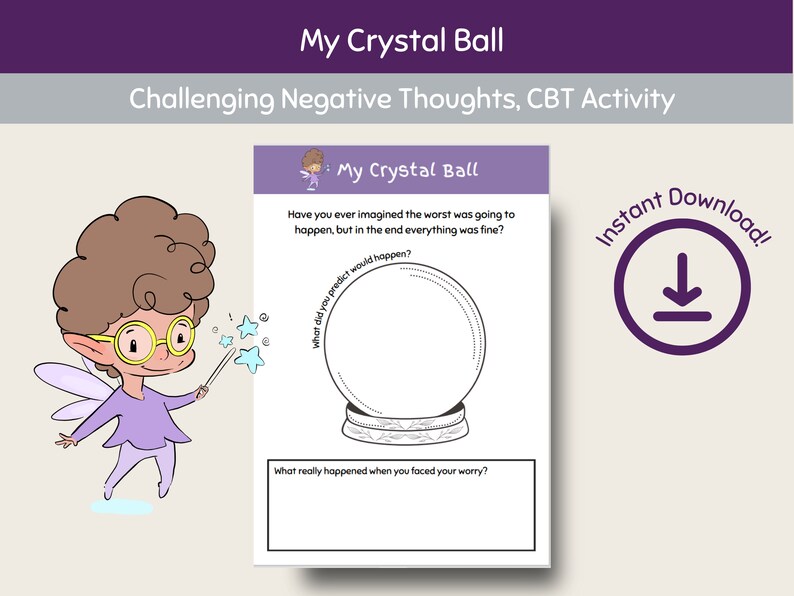 My Crystal Ball

Challenging Negative Thoughts, CBT Activity

My Crystal Ball

Have you ever imagined the worst was going to happen, but in the end everything was fine?

What did you predict would happen?

What really happened when you faced your worry?

Instant Download!